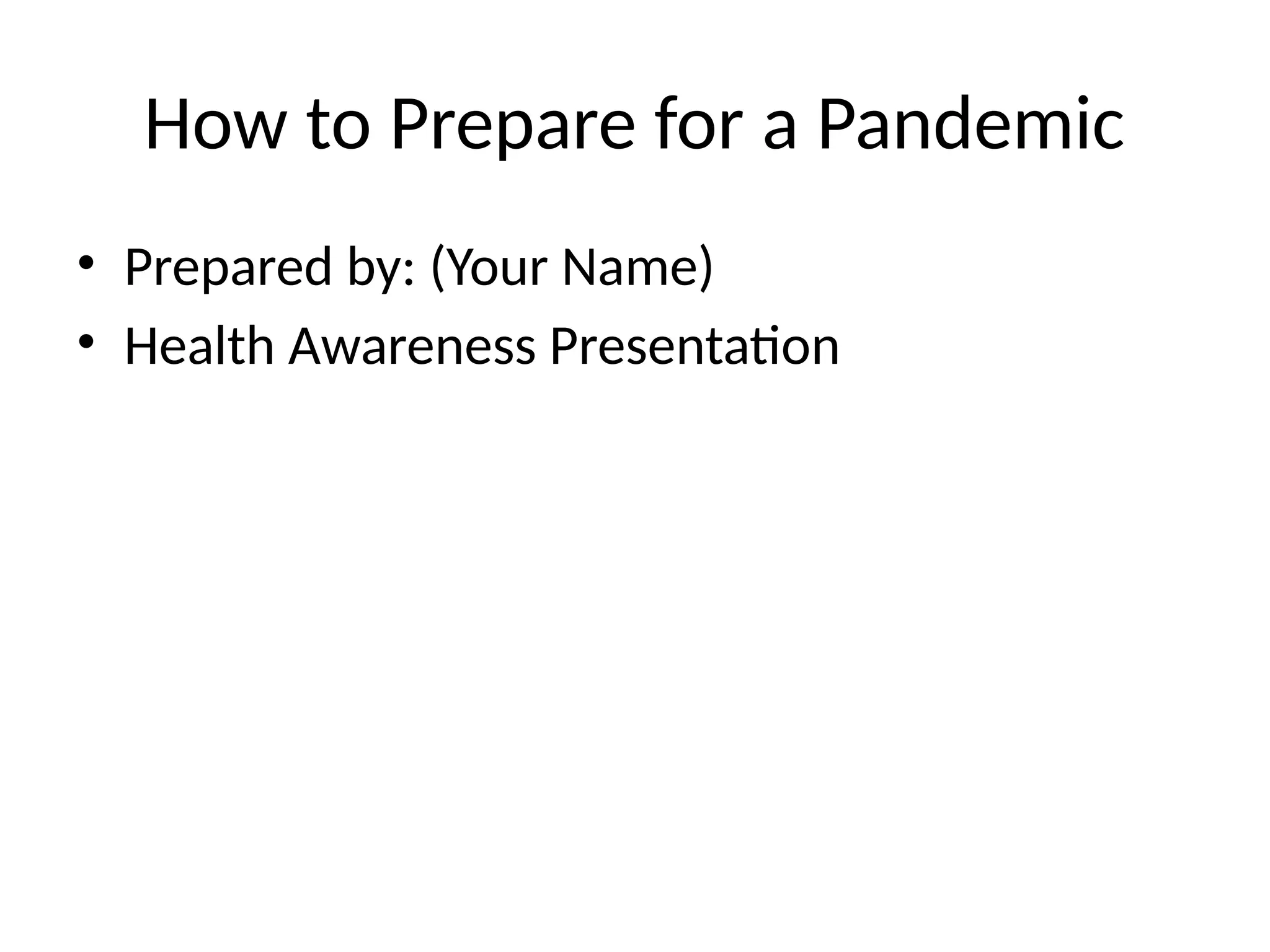 How to Prepare for a Pandemic

• Prepared by: (Your Name)
• Health Awareness Presentation